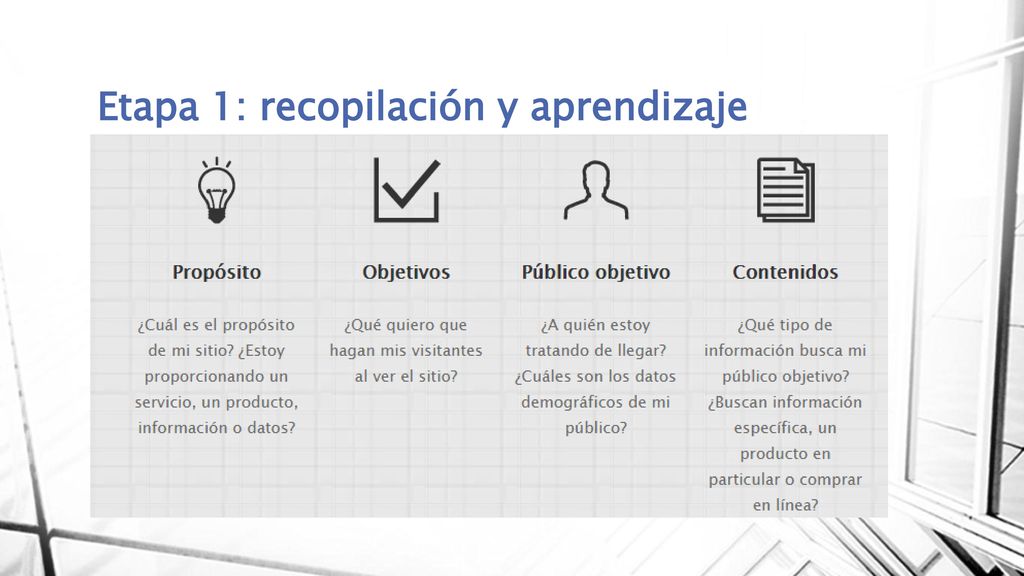 Etapa 1: recopilación y aprendizaje

Propósito

¿Cuál es el propósito de mi sitio? ¿Estoy proporcionando un servicio, un producto, información o datos?

Objetivos

¿Qué quiero que hagan mis visitantes al ver el sitio?

Público objetivo

¿A quién estoy tratando de llegar? ¿Cuáles son los datos demográficos de mi público?

Contenidos

¿Qué tipo de información busca mi público objetivo? ¿Buscan información específica, un producto en particular o comprar en línea?